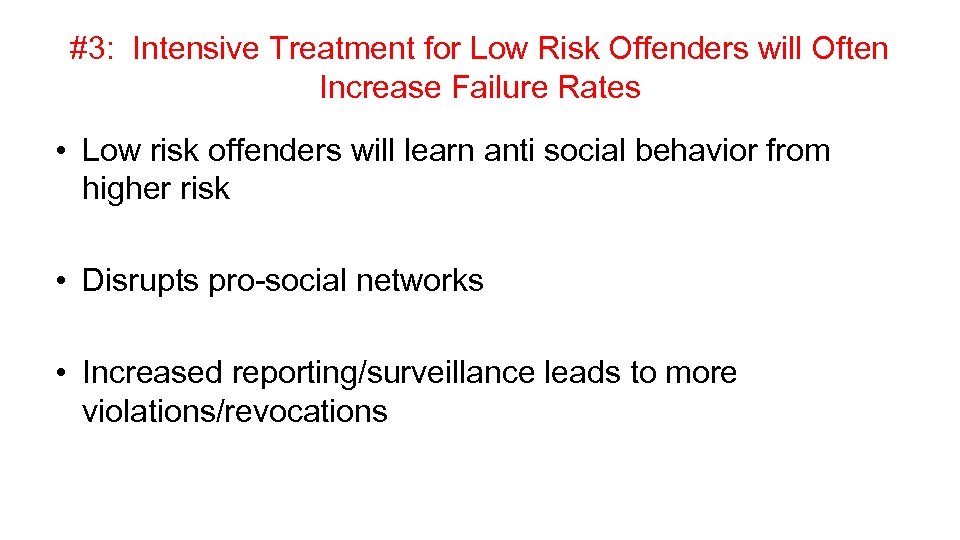 #3: Intensive Treatment for Low Risk Offenders will Often Increase Failure Rates

• Low risk offenders will learn anti social behavior from higher risk

• Disrupts pro-social networks

• Increased reporting/surveillance leads to more violations/revocations